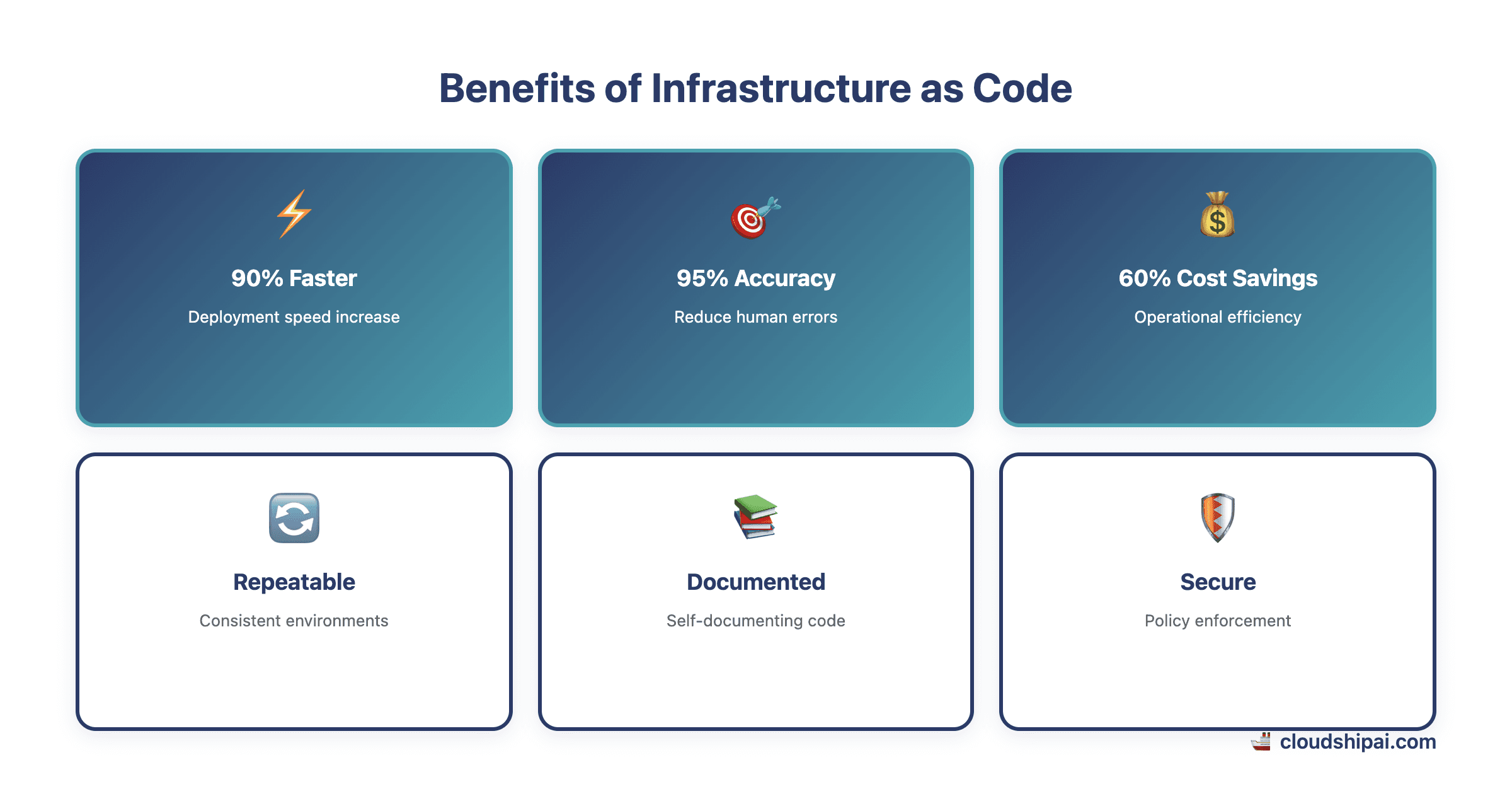 Benefits of Infrastructure as Code

90% Faster

Deployment speed increase

95% Accuracy

Reduce human errors

60% Cost Savings

Operational efficiency

Repeatable

Consistent environments

Documented

Self-documenting code

Secure

Policy enforcement

cloudshipai.com